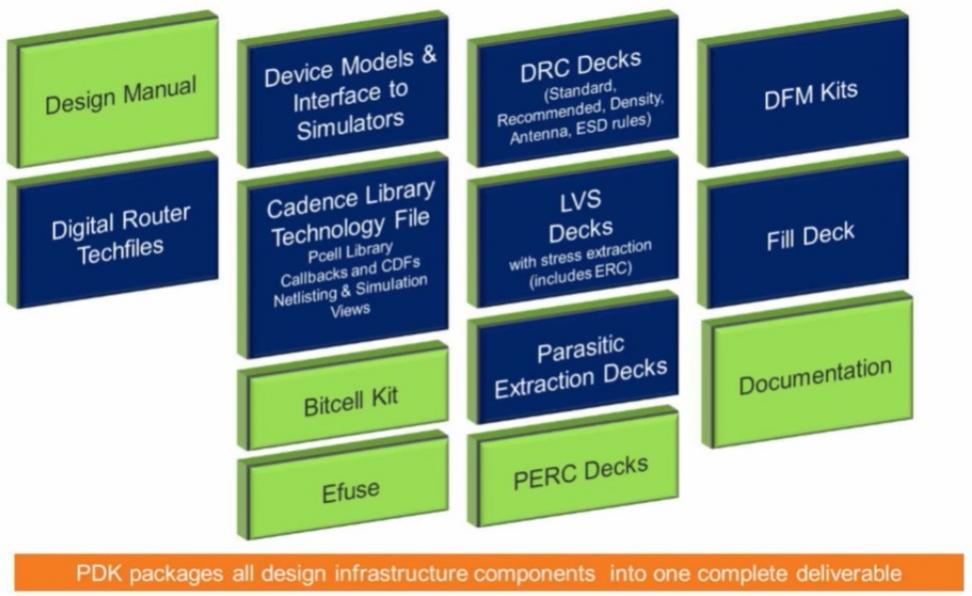 Design Manual

Digital Router Techfiles

Device Models & Interface to Simulators

Cadence Library Technology File
Pcell Library
Callbacks and CDFs
Netlisting & Simulation Views

Bitcell Kit

Efuse

DRC Decks
(Standard, Recommended, Density, Antenna, ESD rules)

LVS Decks
with stress extraction (includes ERC)

Parasitic Extraction Decks

PERC Decks

DFM Kits

Fill Deck

Documentation

PDK packages all design infrastructure components into one complete deliverable